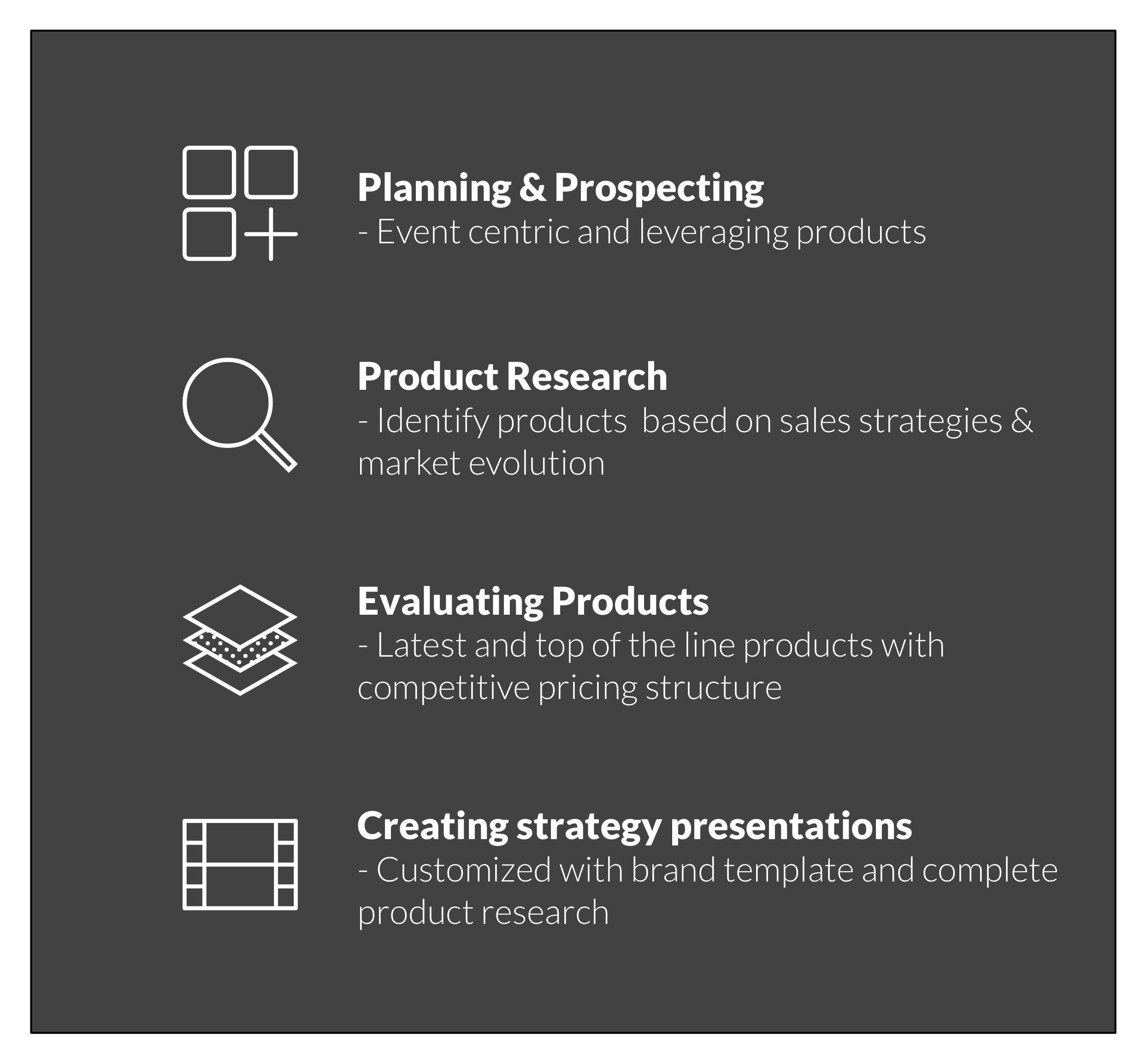 Planning & Prospecting
- Event centric and leveraging products

Product Research
- Identify products  based on sales strategies & market evolution

Evaluating Products
- Latest and top of the line products with competitive pricing structure

Creating strategy presentations
- Customized with brand template and complete product research